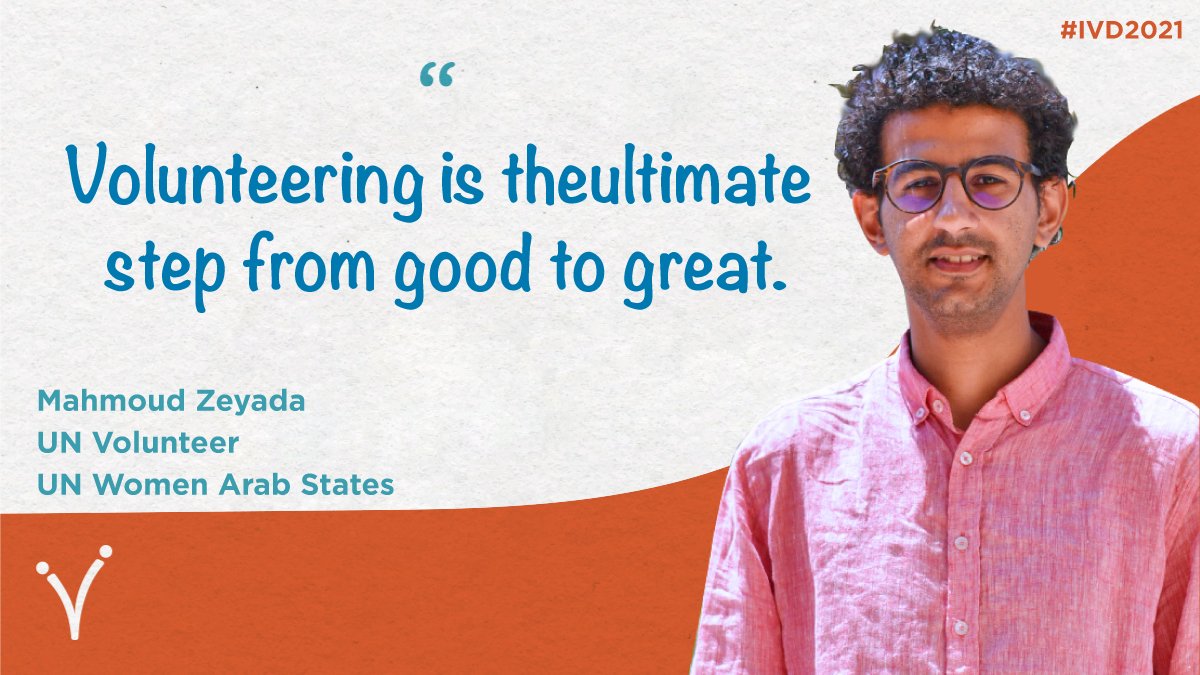 #IVD2021

“

Volunteering is theultimate step from good to great.

Mahmoud Zeyada
UN Volunteer
UN Women Arab States